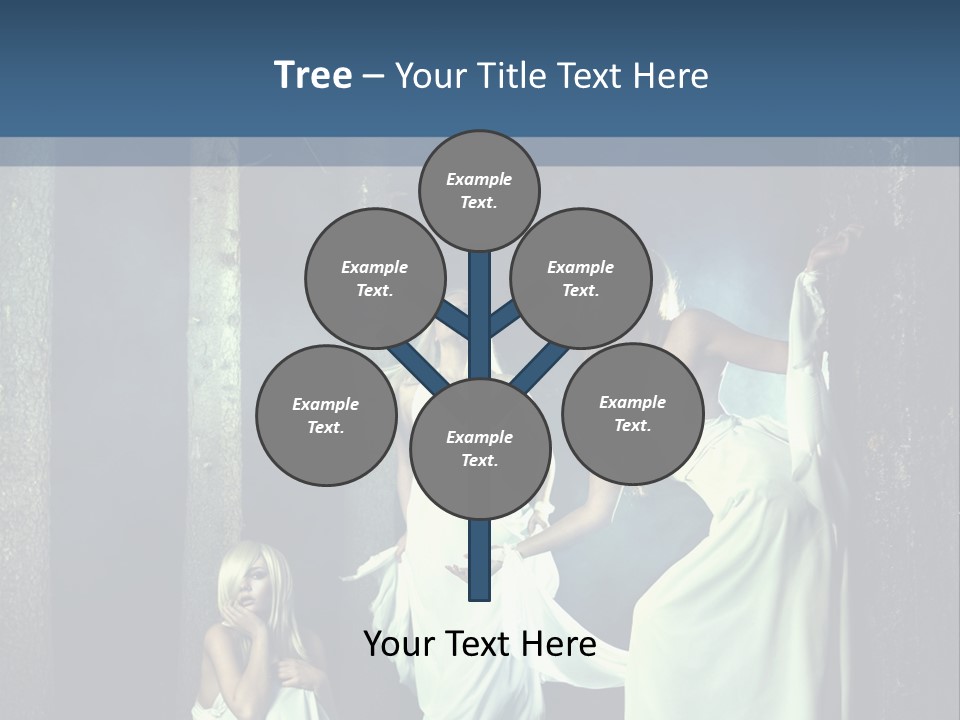 Tree – Your Title Text Here

Example Text.

Example Text.

Example Text.

Example Text.

Example Text.

Example Text.

Your Text Here